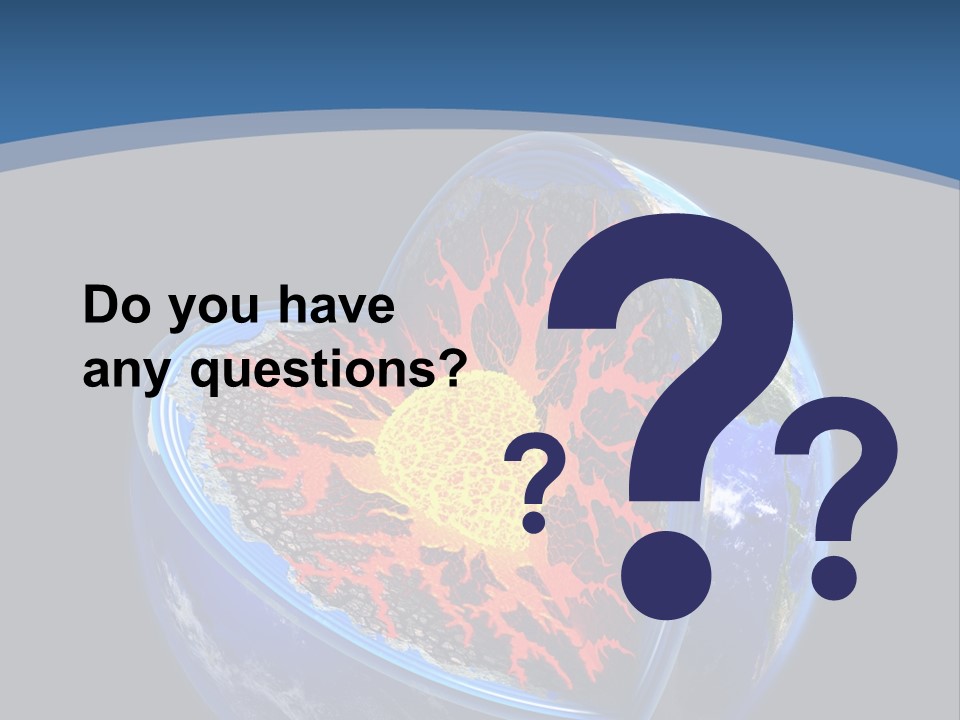 Do you have any questions?

?
?
?